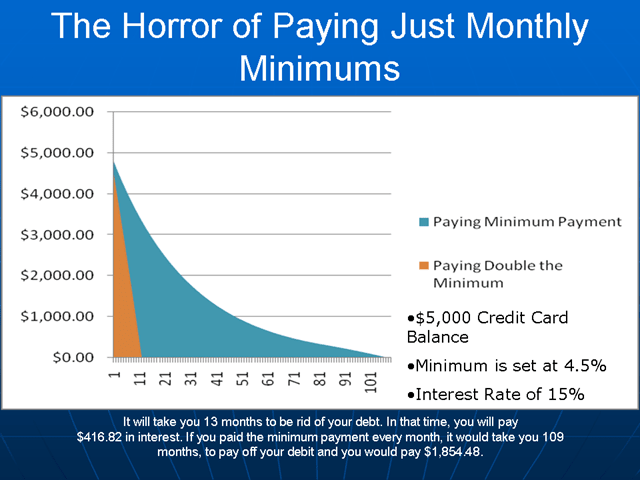 The Horror of Paying Just Monthly Minimums

$6,000.00
$5,000.00
$4,000.00
$3,000.00
$2,000.00
$1,000.00
$0.00

1
11
21
31
41
51
61
71
81
91
101

Paying Minimum Payment

Paying Double the Minimum

•$5,000 Credit Card Balance

•Minimum is set at 4.5%

•Interest Rate of 15%

It will take you 13 months to be rid of your debt. In that time, you will pay $416.82 in interest. If you paid the minimum payment every month, it would take you 109 months, to pay off your debit and you would pay $1,854.48.